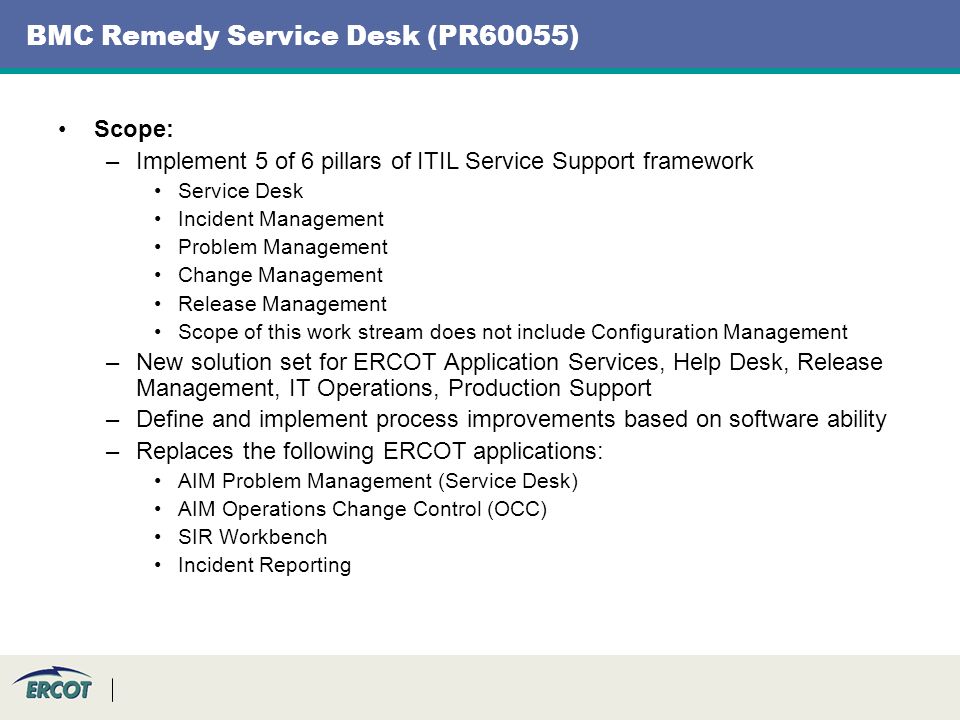 BMC Remedy Service Desk (PR60055)

• Scope:
– Implement 5 of 6 pillars of ITIL Service Support framework
• Service Desk
• Incident Management
• Problem Management
• Change Management
• Release Management
• Scope of this work stream does not include Configuration Management
– New solution set for ERCOT Application Services, Help Desk, Release Management, IT Operations, Production Support
– Define and implement process improvements based on software ability
– Replaces the following ERCOT applications:
• AIM Problem Management (Service Desk)
• AIM Operations Change Control (OCC)
• SIR Workbench
• Incident Reporting

ERCOT